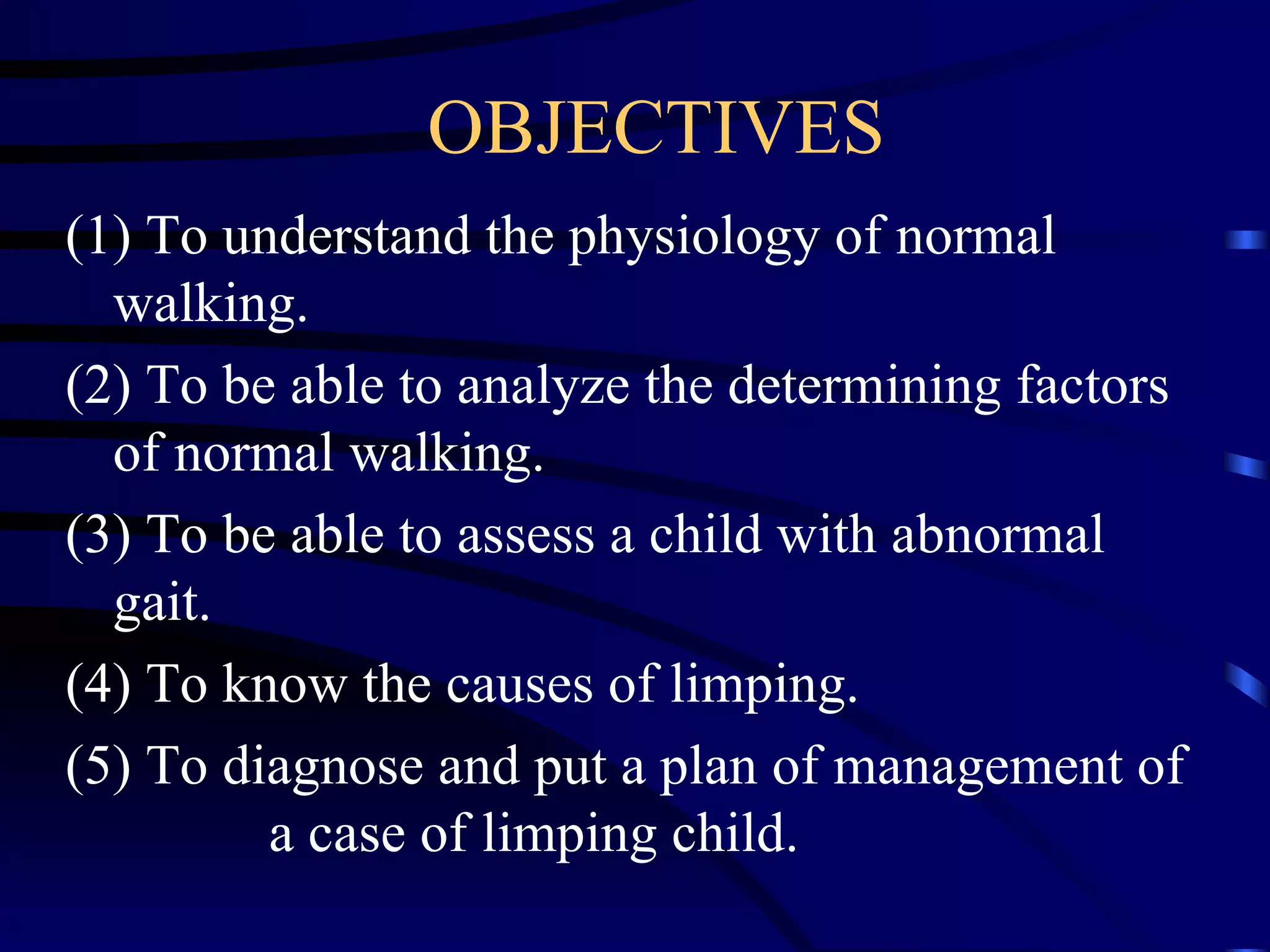 OBJECTIVES

(1) To understand the physiology of normal walking.

(2) To be able to analyze the determining factors of normal walking.

(3) To be able to assess a child with abnormal gait.

(4) To know the causes of limping.

(5) To diagnose and put a plan of management of a case of limping child.